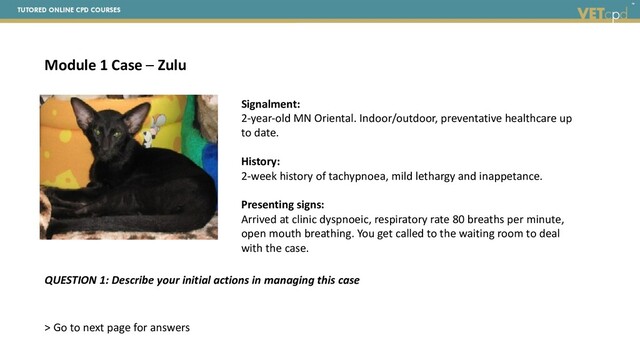 TUTORED ONLINE CPD COURSES

VETcpd

Module 1 Case – Zulu

Signalment:
2-year-old MN Oriental. Indoor/outdoor, preventative healthcare up to date.

History:
2-week history of tachypnoea, mild lethargy and inappetance.

Presenting signs:
Arrived at clinic dyspnoeic, respiratory rate 80 breaths per minute, open mouth breathing. You get called to the waiting room to deal with the case.

QUESTION 1: Describe your initial actions in managing this case

> Go to next page for answers